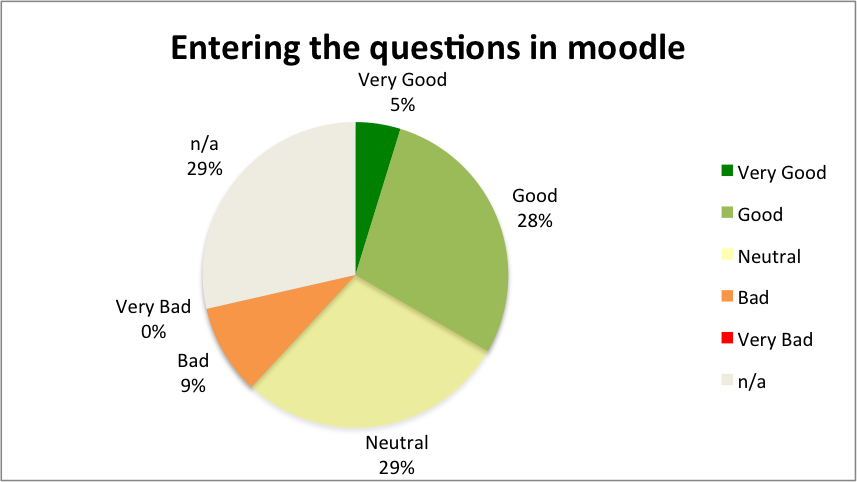 Entering the questions in moodle

Very Good
5%

Good
28%

Neutral
29%

Bad
9%

Very Bad
0%

n/a
29%

Very Good
Good
Neutral
Bad
Very Bad
n/a